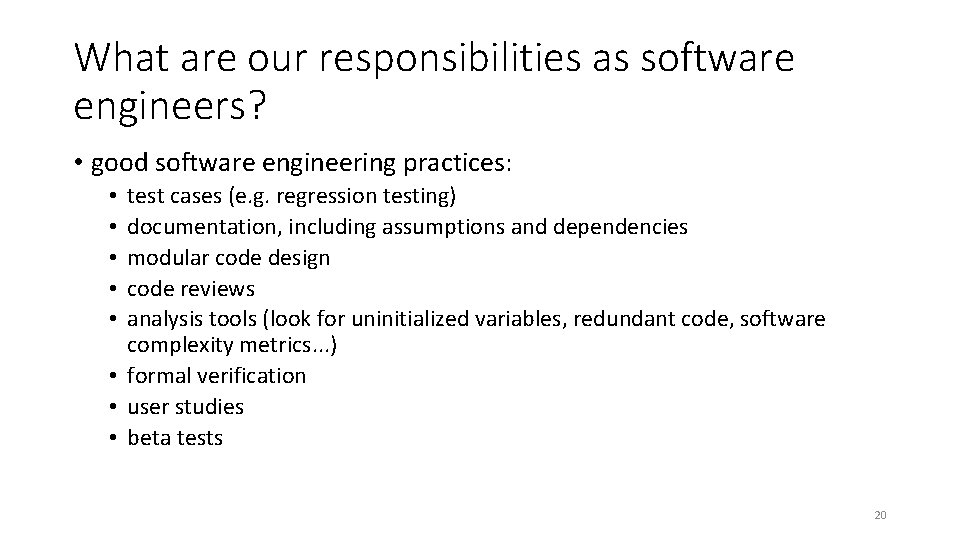 What are our responsibilities as software engineers?

• good software engineering practices:
  • test cases (e.g. regression testing)
  • documentation, including assumptions and dependencies
  • modular code design
  • code reviews
  • analysis tools (look for uninitialized variables, redundant code, software complexity metrics...)
  • formal verification
  • user studies
  • beta tests

20